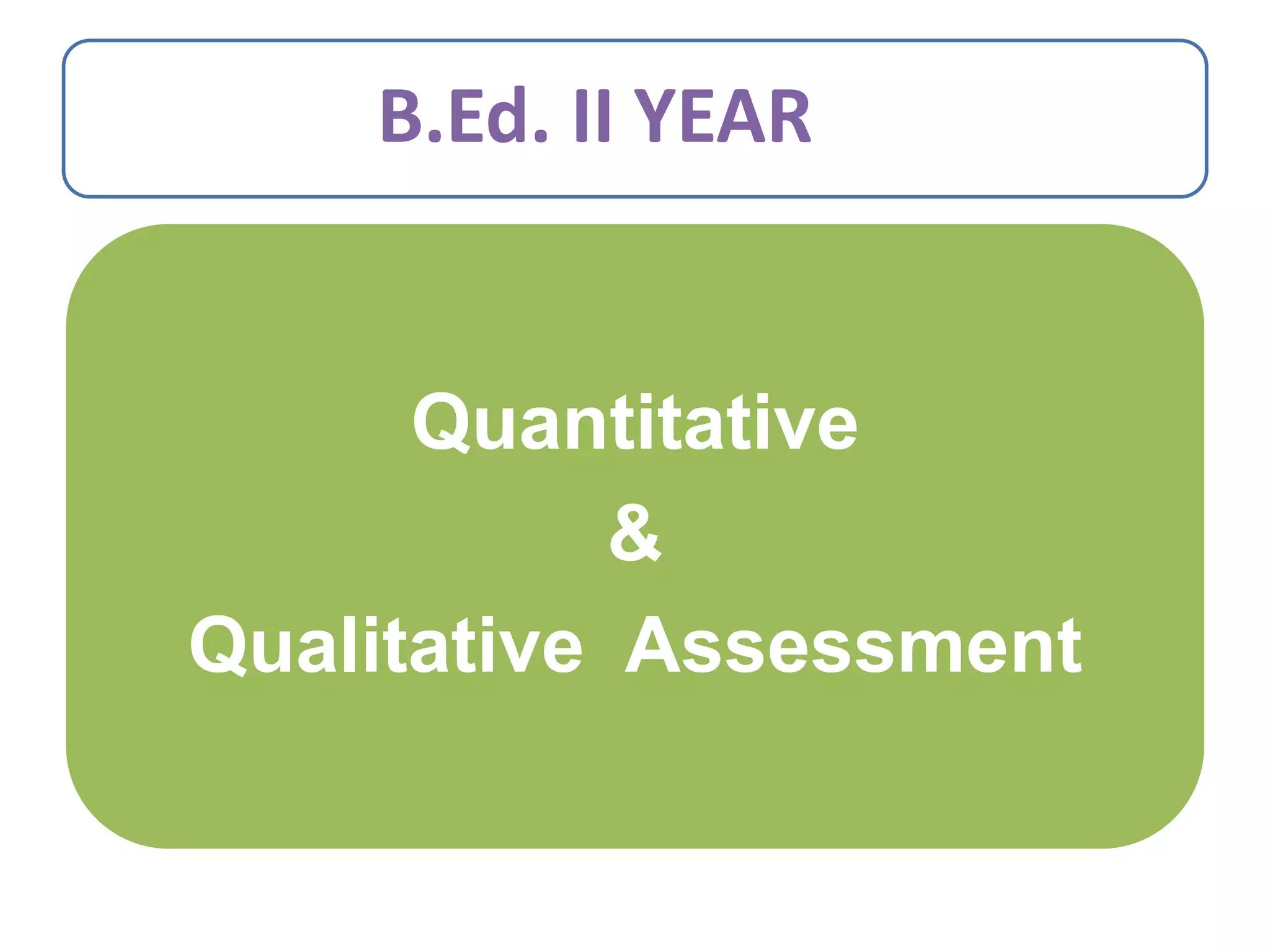 B.Ed. II YEAR

Quantitative
&
Qualitative Assessment